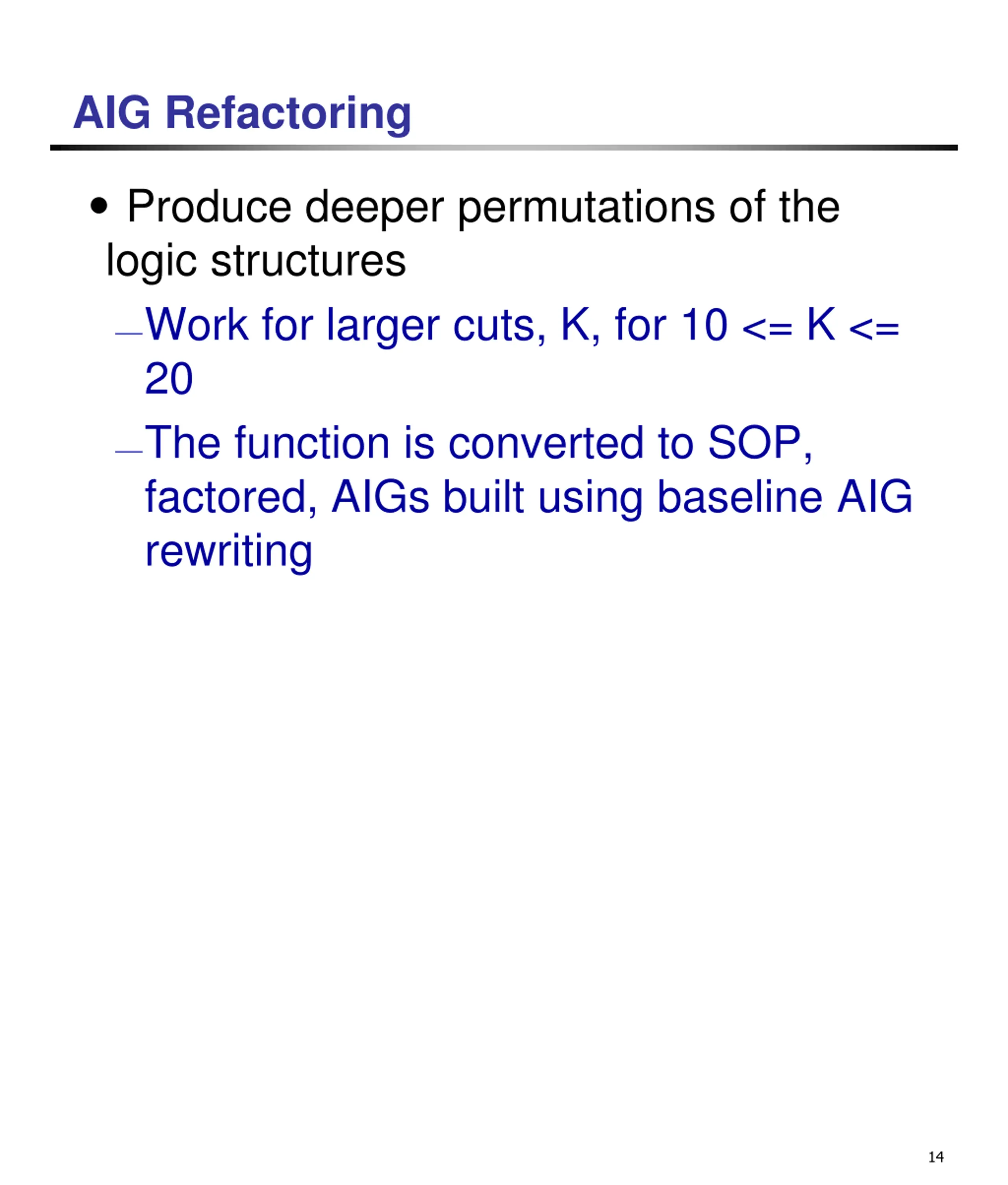 AIG Refactoring

• Produce deeper permutations of the logic structures

– Work for larger cuts, K, for 10 <= K <= 20

– The function is converted to SOP, factored, AIGs built using baseline AIG rewriting

14